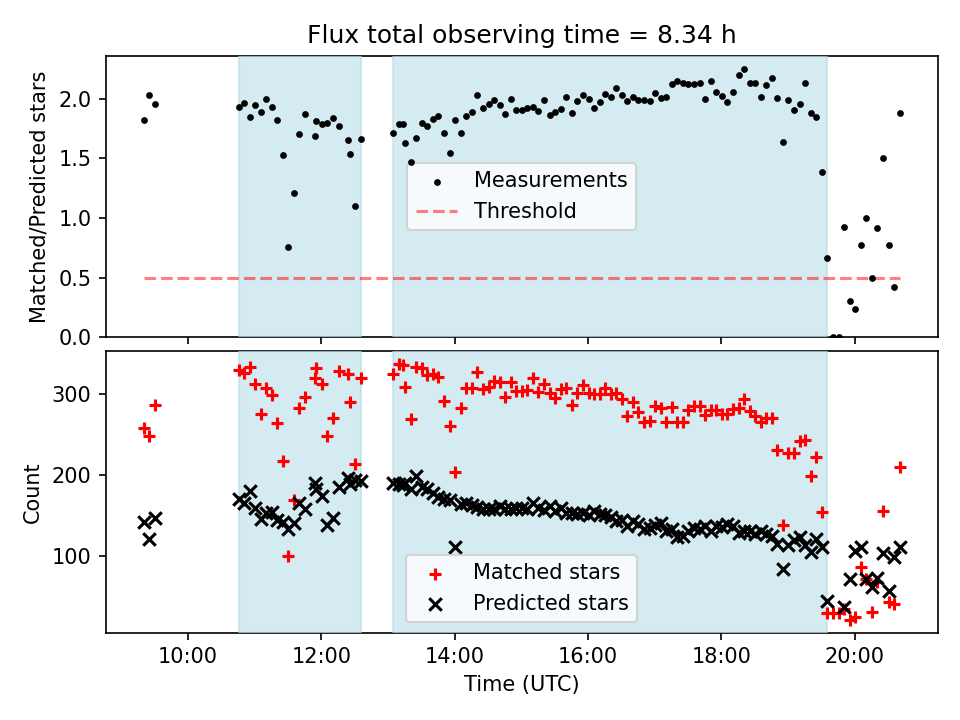 Flux total observing time = 8.34 h

Matched/Predicted stars

2.0
1.5
1.0
0.5
0.0

Measurements
Threshold

Count

300
200
100

Matched stars
Predicted stars

10:00
12:00
14:00
16:00
18:00
20:00

Time (UTC)